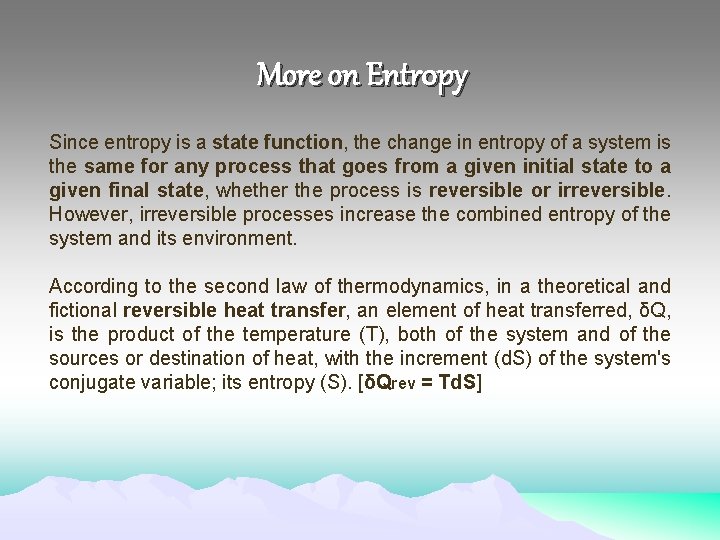 More on Entropy

Since entropy is a state function, the change in entropy of a system is the same for any process that goes from a given initial state to a given final state, whether the process is reversible or irreversible. However, irreversible processes increase the combined entropy of the system and its environment.

According to the second law of thermodynamics, in a theoretical and fictional reversible heat transfer, an element of heat transferred, δQ, is the product of the temperature (T), both of the system and of the sources or destination of heat, with the increment (dS) of the system's conjugate variable; its entropy (S). [$\delta Q_{rev} = TdS$]